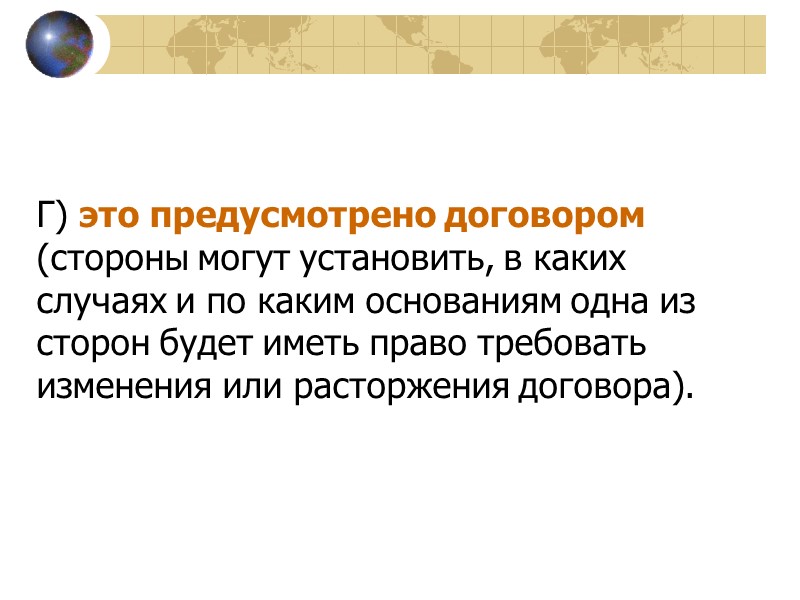 Г) это предусмотрено договором (стороны могут установить, в каких случаях и по каким основаниям одна из сторон будет иметь право требовать изменения или расторжения договора).